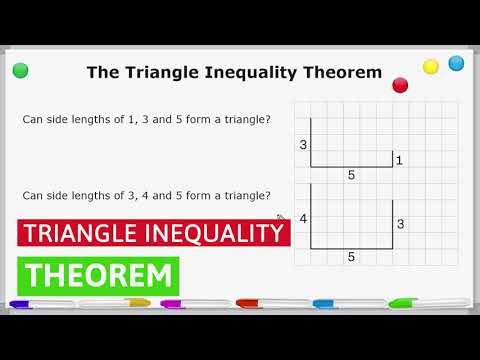 The Triangle Inequality Theorem

Can side lengths of 1, 3 and 5 form a triangle?

3
1
5

Can side lengths of 3, 4 and 5 form a triangle?

4
3
5

TRIANGLE INEQUALITY

THEOREM